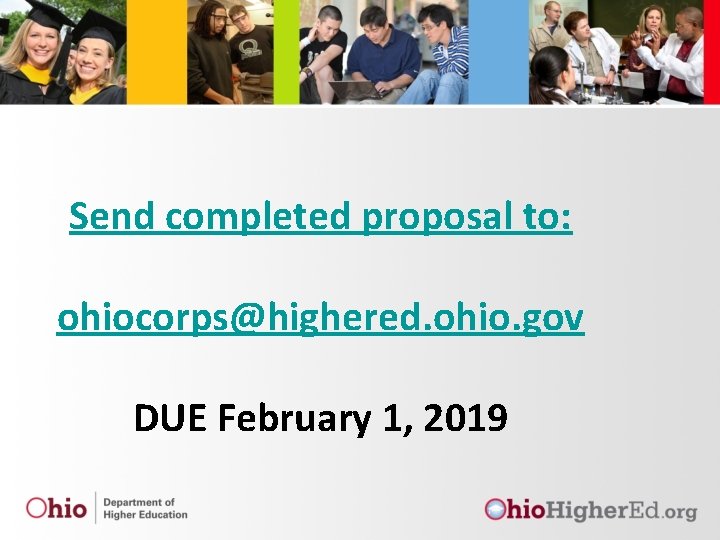 Send completed proposal to:

ohiocorps@highered.ohio.gov

DUE February 1, 2019

Ohio Department of Higher Education

OhioHigherEd.org